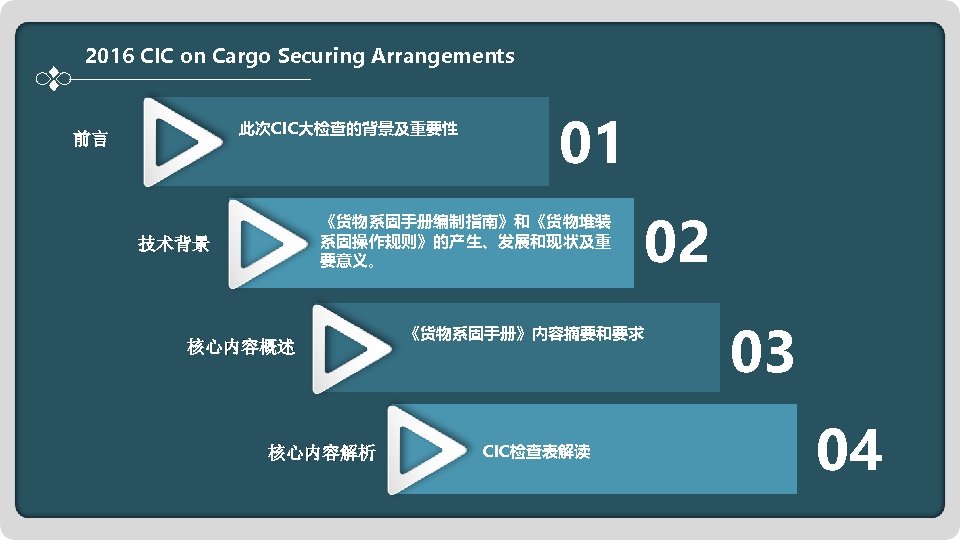 2016 CIC on Cargo Securing Arrangements

前言

此次CIC大检查的背景及重要性

01

技术背景

《货物系固手册编制指南》和《货物堆装系固操作规则》的产生、发展和现状及重要意义。

02

核心内容概述

《货物系固手册》内容摘要和要求

03

核心内容解析

CIC检查表解读

04